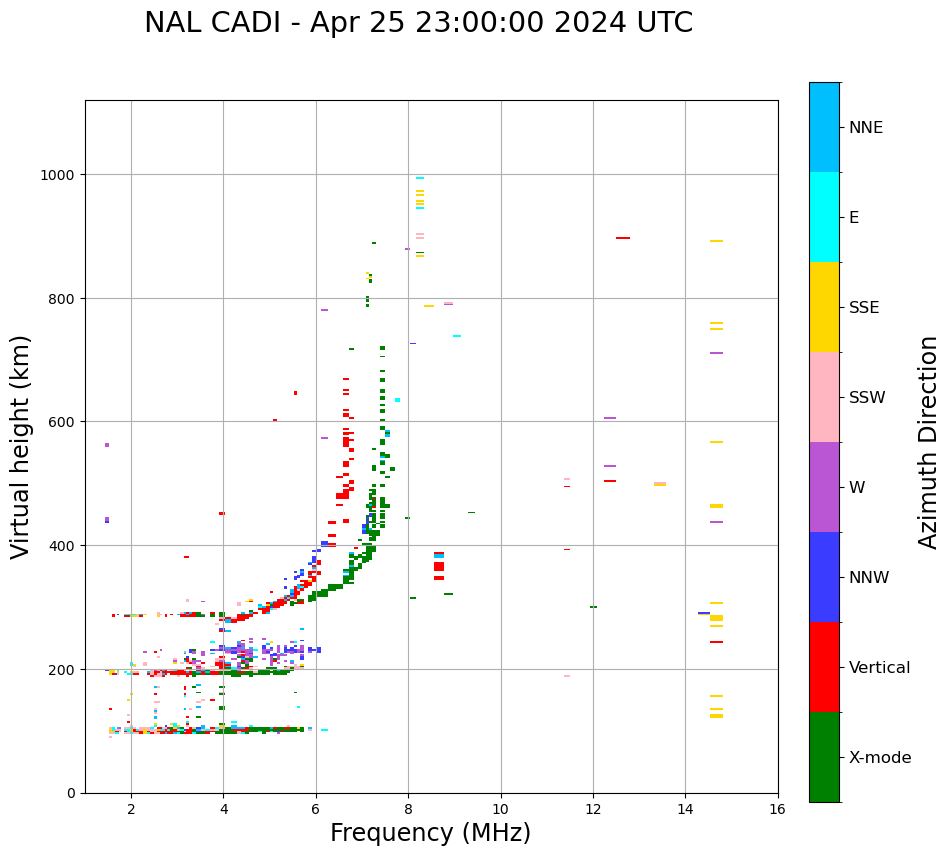 NAL CADI - Apr 25 23:00:00 2024 UTC

Virtual height (km)

1000
800
600
400
200
0

2
4
6
8
10
12
14
16

Frequency (MHz)

NNE
E
SSE
SSW
W
NNW
Vertical
X-mode

Azimuth Direction